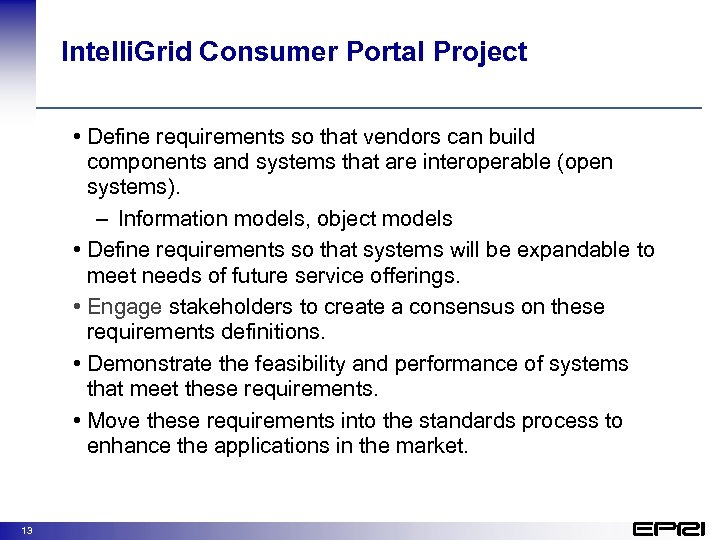 IntelliGrid Consumer Portal Project

• Define requirements so that vendors can build components and systems that are interoperable (open systems).

– Information models, object models

• Define requirements so that systems will be expandable to meet needs of future service offerings.

• Engage stakeholders to create a consensus on these requirements definitions.

• Demonstrate the feasibility and performance of systems that meet these requirements.

• Move these requirements into the standards process to enhance the applications in the market.

13

EPRI